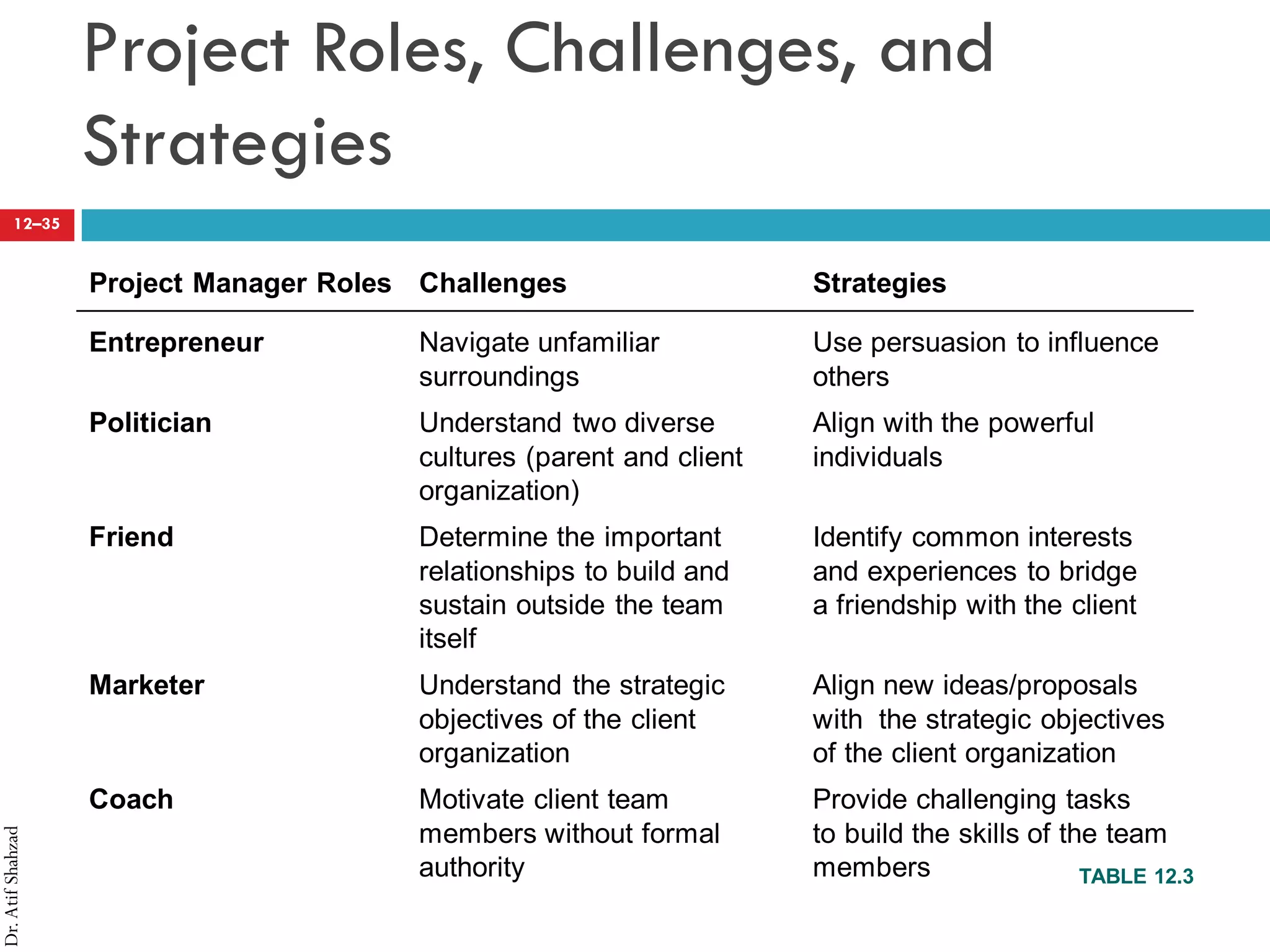 Project Roles, Challenges, and Strategies

12–35

| Project Manager Roles | Challenges | Strategies |
|---|---|---|
| Entrepreneur | Navigate unfamiliar surroundings | Use persuasion to influence others |
| Politician | Understand two diverse cultures (parent and client organization) | Align with the powerful individuals |
| Friend | Determine the important relationships to build and sustain outside the team itself | Identify common interests and experiences to bridge a friendship with the client |
| Marketer | Understand the strategic objectives of the client organization | Align new ideas/proposals with the strategic objectives of the client organization |
| Coach | Motivate client team members without formal authority | Provide challenging tasks to build the skills of the team members |

TABLE 12.3

Dr. Atif Shahzad